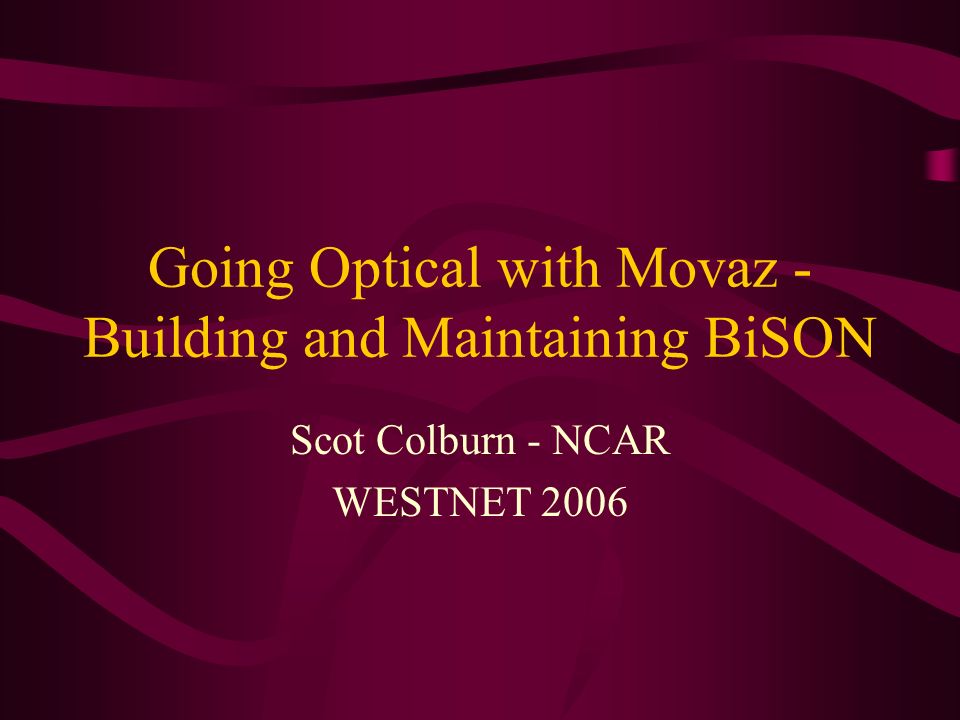 Going Optical with Movaz - Building and Maintaining BiSON

Scot Colburn - NCAR

WESTNET 2006